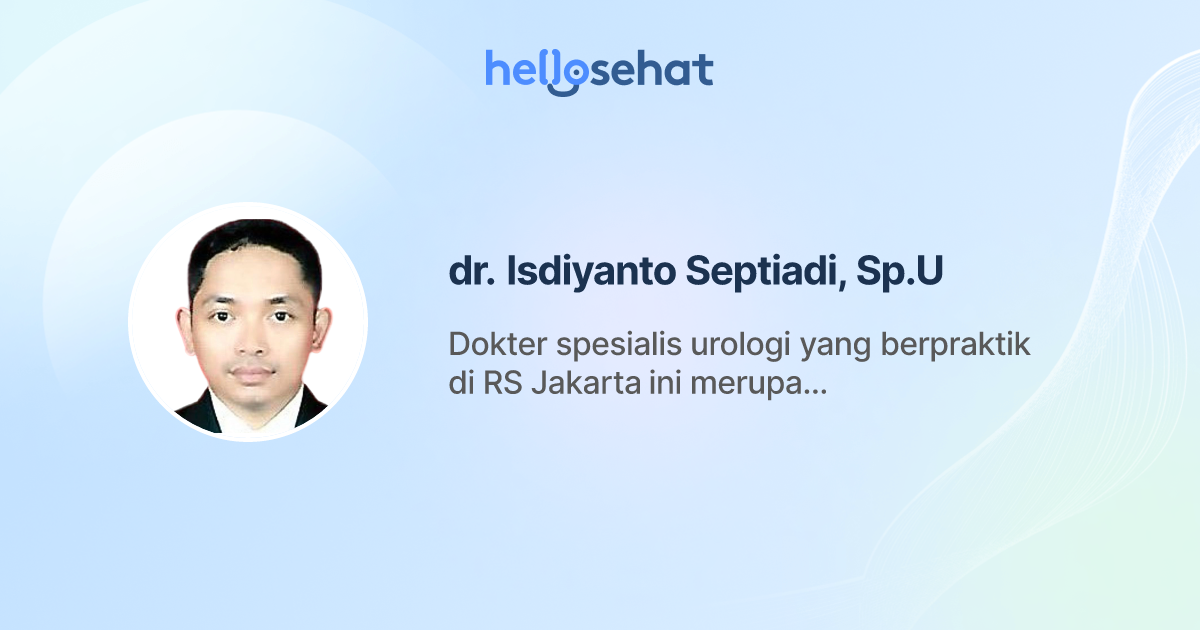 hellosehat

dr. Isdiyanto Septiadi, Sp.U

Dokter spesialis urologi yang berpraktik di RS Jakarta ini merupa...